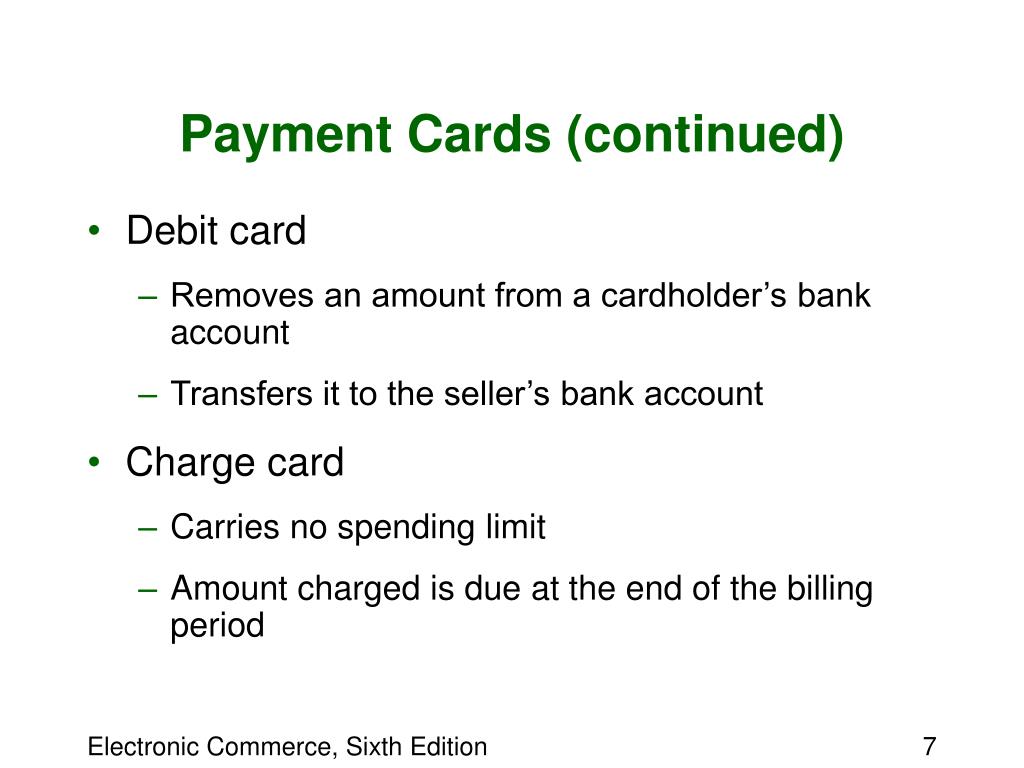 Payment Cards (continued)

• Debit card
– Removes an amount from a cardholder’s bank account
– Transfers it to the seller’s bank account
• Charge card
– Carries no spending limit
– Amount charged is due at the end of the billing period

Electronic Commerce, Sixth Edition

7